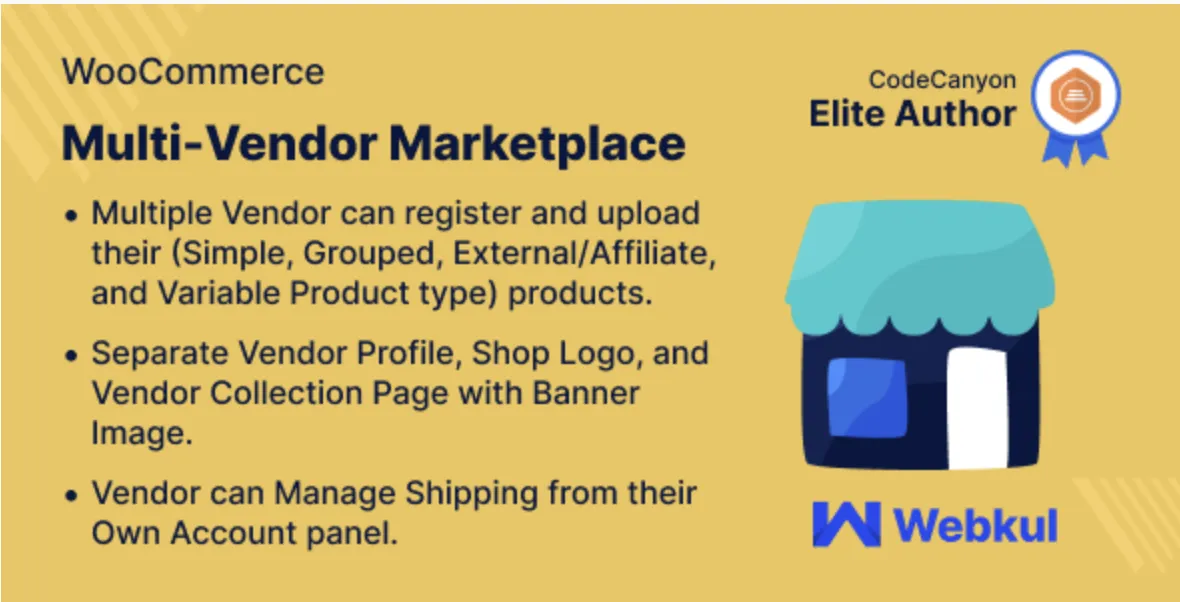 WooCommerce

Multi-Vendor Marketplace

• Multiple Vendor can register and upload their (Simple, Grouped, External/Affiliate, and Variable Product type) products.

• Separate Vendor Profile, Shop Logo, and Vendor Collection Page with Banner Image.

• Vendor can Manage Shipping from their Own Account panel.

CodeCanyon
Elite Author

Webkul